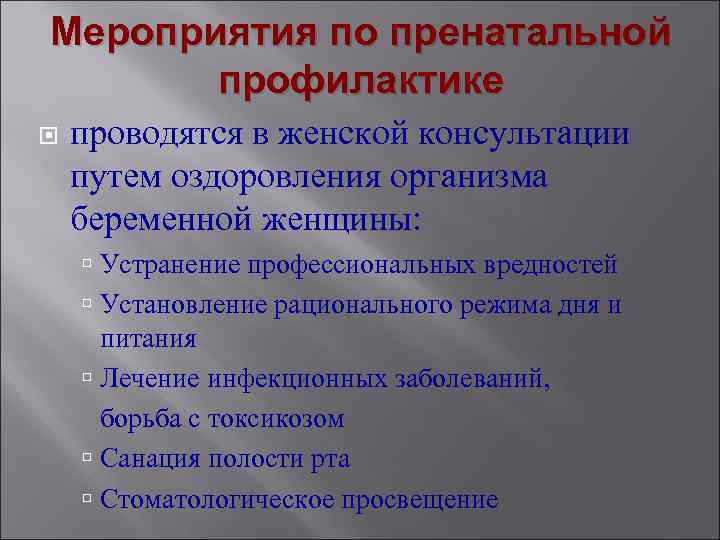 Мероприятия по пренатальной профилактике

проводятся в женской консультации путем оздоровления организма беременной женщины:

Устранение профессиональных вредностей

Установление рационального режима дня и питания

Лечение инфекционных заболеваний, борьба с токсикозом

Санация полости рта

Стоматологическое просвещение